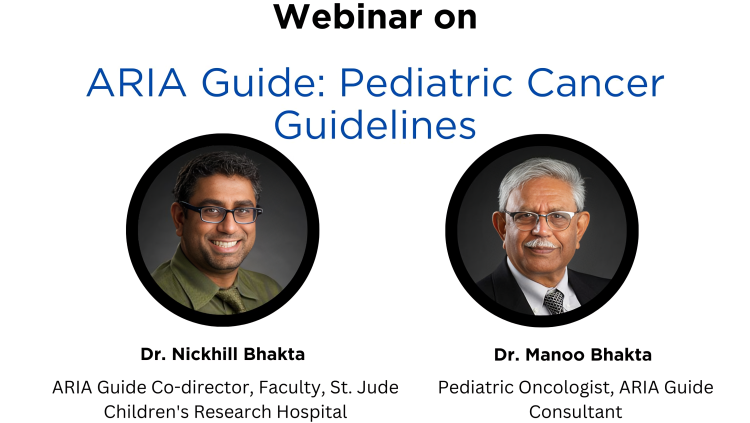 Webinar on

ARIA Guide: Pediatric Cancer Guidelines

Dr. Nickhill Bhakta

ARIA Guide Co-director, Faculty, St. Jude Children's Research Hospital

Dr. Manoo Bhakta

Pediatric Oncologist, ARIA Guide Consultant